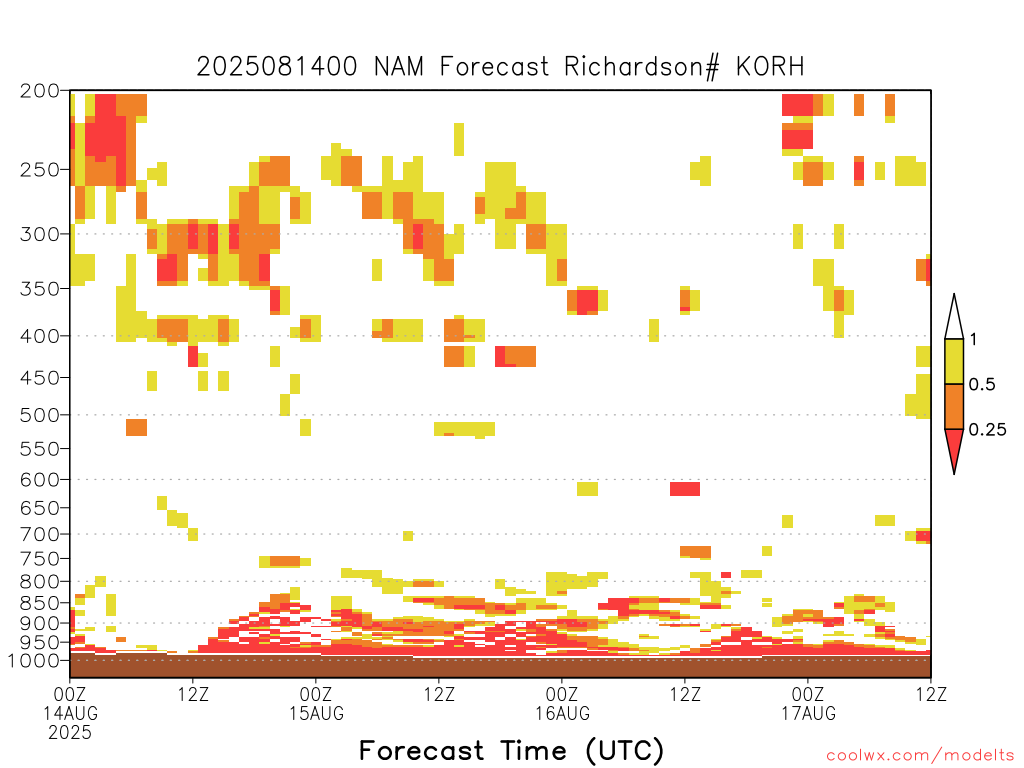 2025081400 NAM Forecast Richardson# KORH

200
250
300
350
400
450
500
550
600
650
700
750
800
850
900
950
1000

1
0.5
0.25

00Z
14AUG
2025
12Z
00Z
15AUG
12Z
00Z
16AUG
12Z
00Z
17AUG
12Z

Forecast Time (UTC)

coolwx.com/modelts